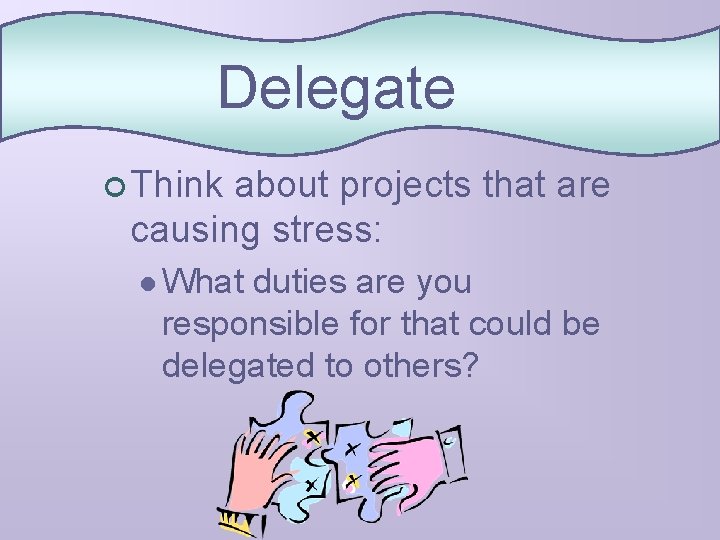 Delegate

Think about projects that are causing stress:

What duties are you responsible for that could be delegated to others?